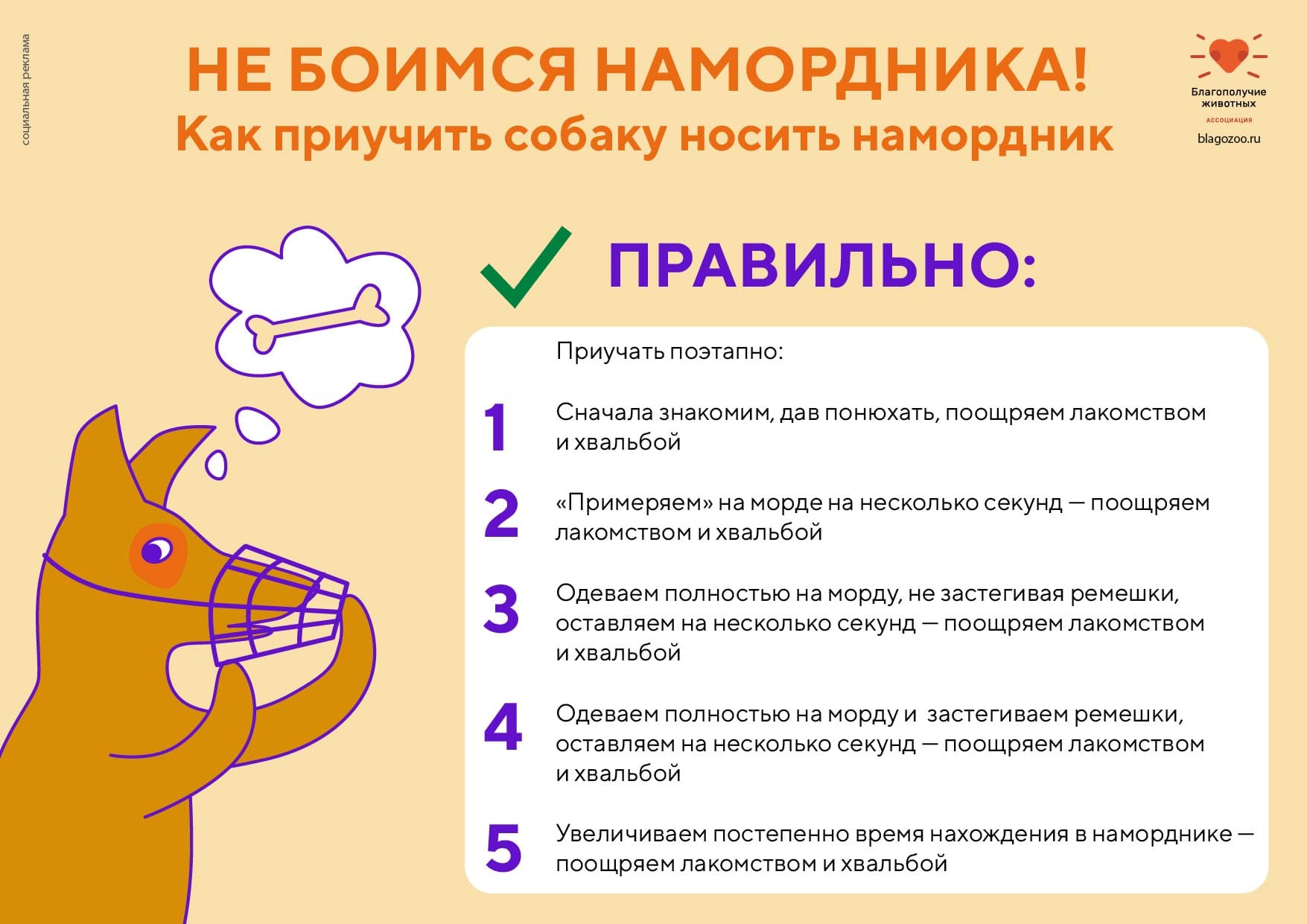 социальная реклама

НЕ БОИМСЯ НАМОРДНИКА!
Как приучить собаку носить намордник

Благополучие животных
АССОЦИАЦИЯ
blagozoo.ru

ПРАВИЛЬНО:

Приучать поэтапно:

1 Сначала знакомим, дав понюхать, поощряем лакомством и хвальбой

2 «Примеряем» на морде на несколько секунд — поощряем лакомством и хвальбой

3 Одеваем полностью на морду, не застегивая ремешки, оставляем на несколько секунд — поощряем лакомством и хвальбой

4 Одеваем полностью на морду и застегиваем ремешки, оставляем на несколько секунд — поощряем лакомством и хвальбой

5 Увеличиваем постепенно время нахождения в наморднике — поощряем лакомством и хвальбой